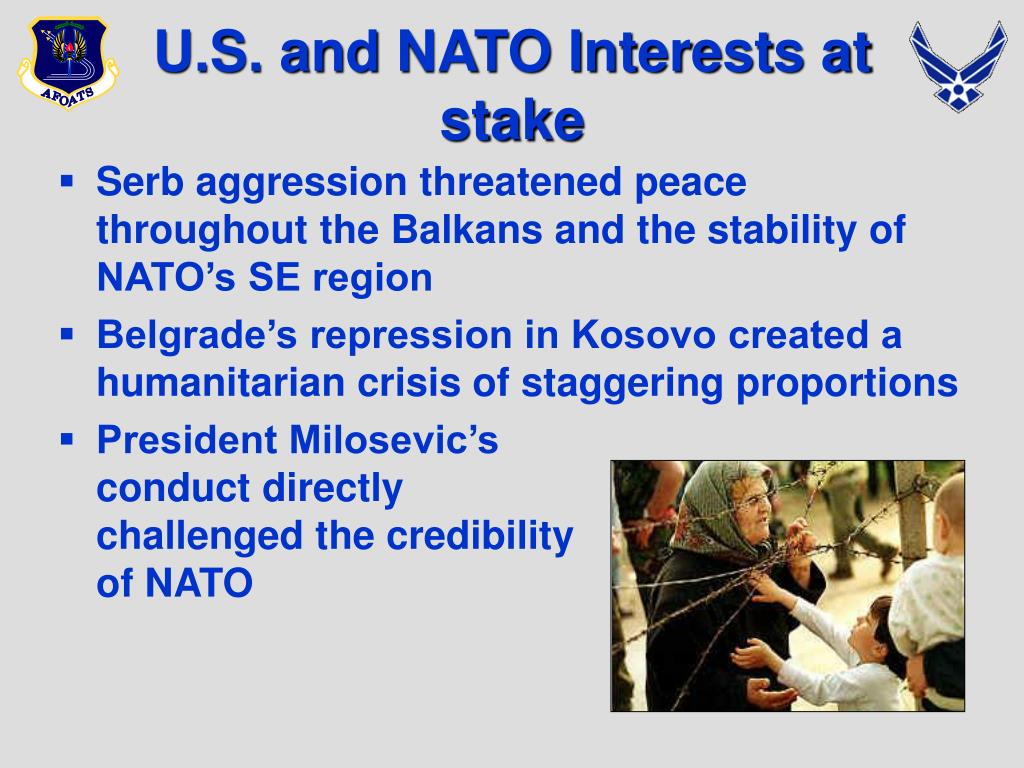 AFOATS

U.S. and NATO Interests at stake

▪ Serb aggression threatened peace throughout the Balkans and the stability of NATO’s SE region

▪ Belgrade’s repression in Kosovo created a humanitarian crisis of staggering proportions

▪ President Milosevic’s conduct directly challenged the credibility of NATO